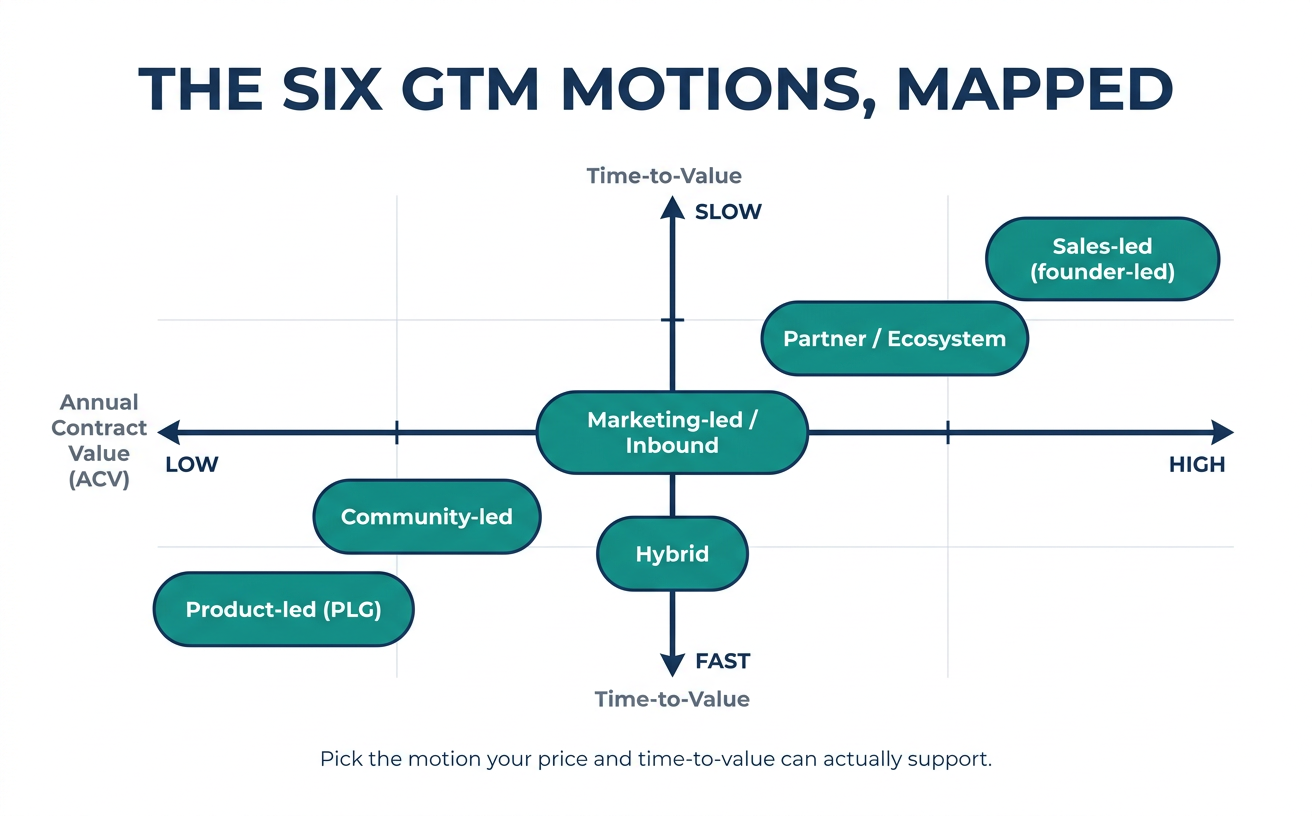 THE SIX GTM MOTIONS, MAPPED

Time-to-Value

SLOW

Sales-led (founder-led)

Partner / Ecosystem

Annual Contract Value (ACV)

LOW

Marketing-led / Inbound

HIGH

Community-led

Hybrid

Product-led (PLG)

FAST

Time-to-Value

Pick the motion your price and time-to-value can actually support.